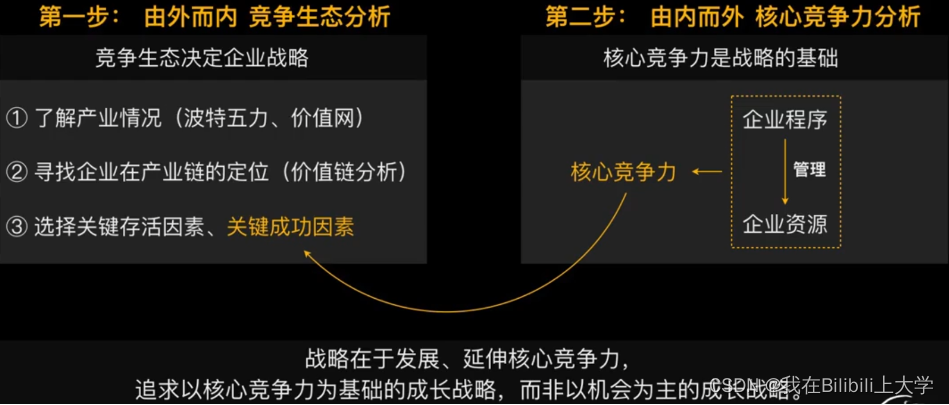 第一步： 由外而内 竞争生态分析

竞争生态决定企业战略

① 了解产业情况（波特五力、价值网）

② 寻找企业在产业链的定位（价值链分析）

③ 选择关键存活因素、关键成功因素

第二步： 由内而外 核心竞争力分析

核心竞争力是战略的基础

核心竞争力

企业程序

管理

企业资源

战略在于发展、延伸核心竞争力，
追求以核心竞争力为基础的成长战略，而非以机会为主的成长战略。

CSDN @我在Bilibili上大学